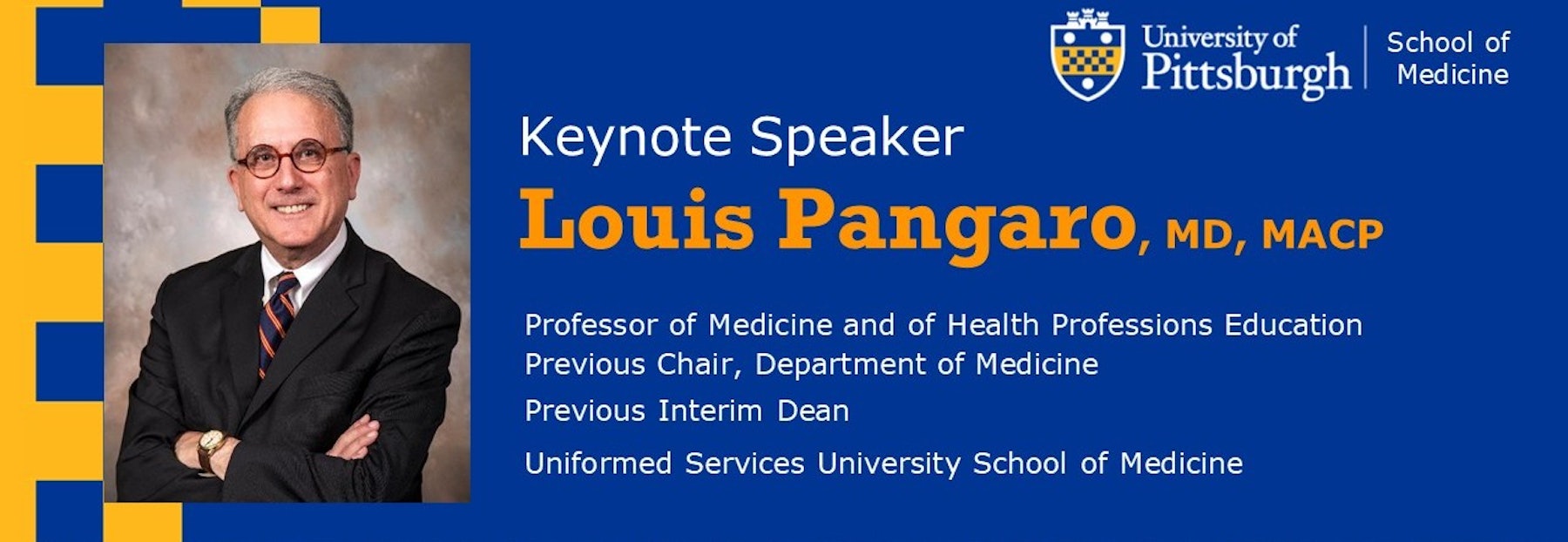 University of Pittsburgh | School of Medicine

Keynote Speaker

Louis Pangaro, MD, MACP

Professor of Medicine and of Health Professions Education
Previous Chair, Department of Medicine
Previous Interim Dean
Uniformed Services University School of Medicine